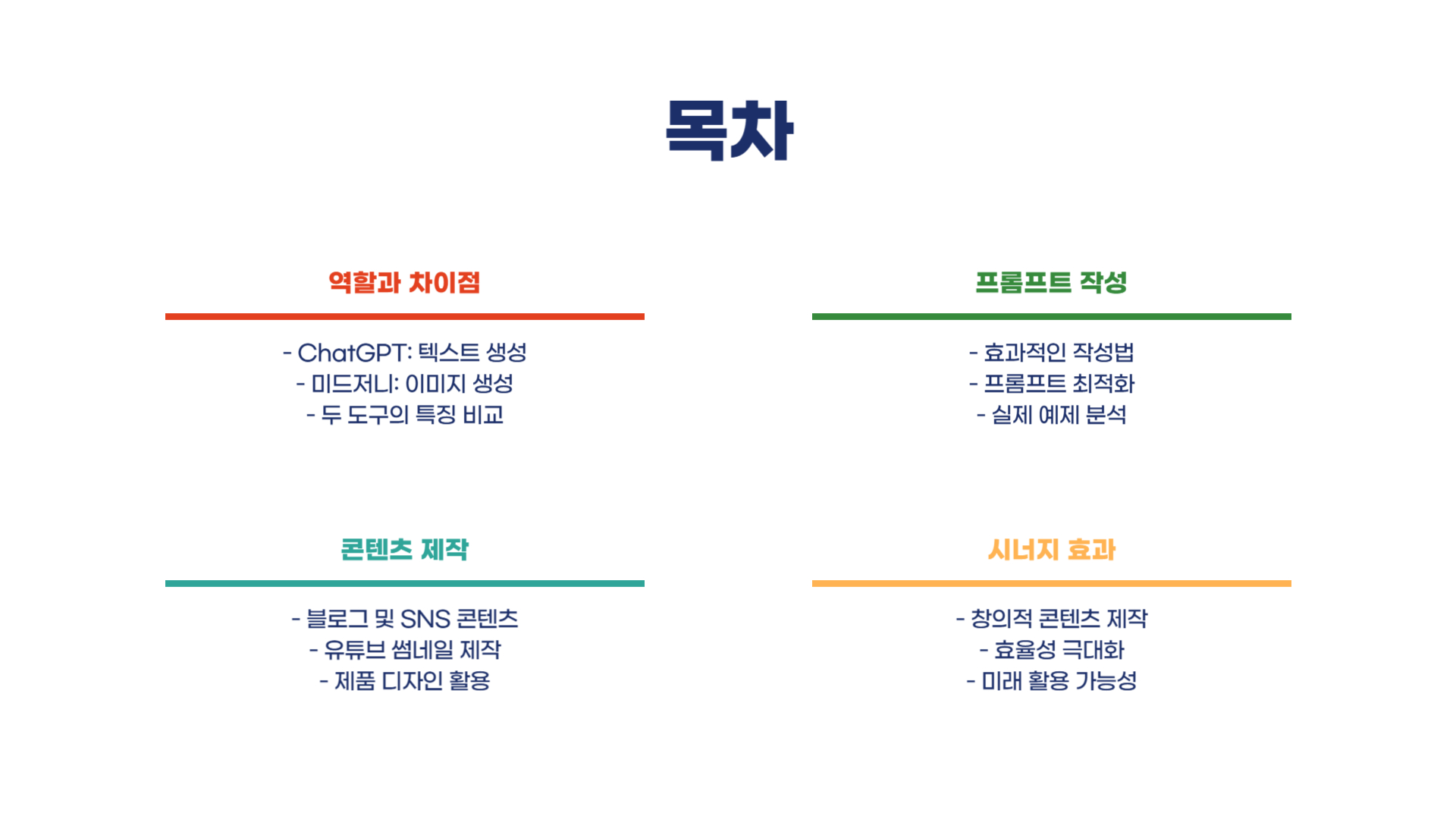 목차

역할과 차이점

- ChatGPT: 텍스트 생성
- 미드저니: 이미지 생성
- 두 도구의 특징 비교

프롬프트 작성

- 효과적인 작성법
- 프롬프트 최적화
- 실제 예제 분석

콘텐츠 제작

- 블로그 및 SNS 콘텐츠
- 유튜브 썸네일 제작
- 제품 디자인 활용

시너지 효과

- 창의적 콘텐츠 제작
- 효율성 극대화
- 미래 활용 가능성